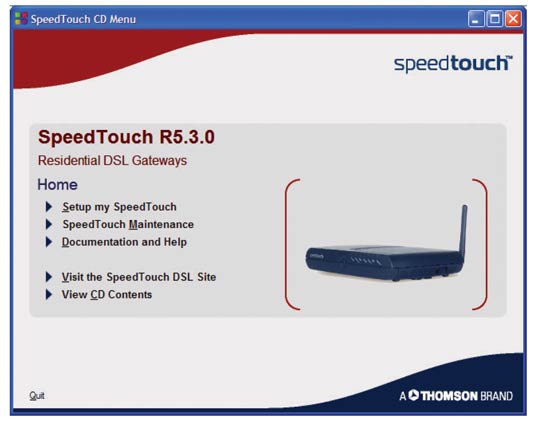 SpeedTouch CD Menu

speedtouch™

SpeedTouch R5.3.0

Residential DSL Gateways

Home

Setup my SpeedTouch

SpeedTouch Maintenance

Documentation and Help

Visit the SpeedTouch DSL Site

View CD Contents

Quit

A THOMSON BRAND